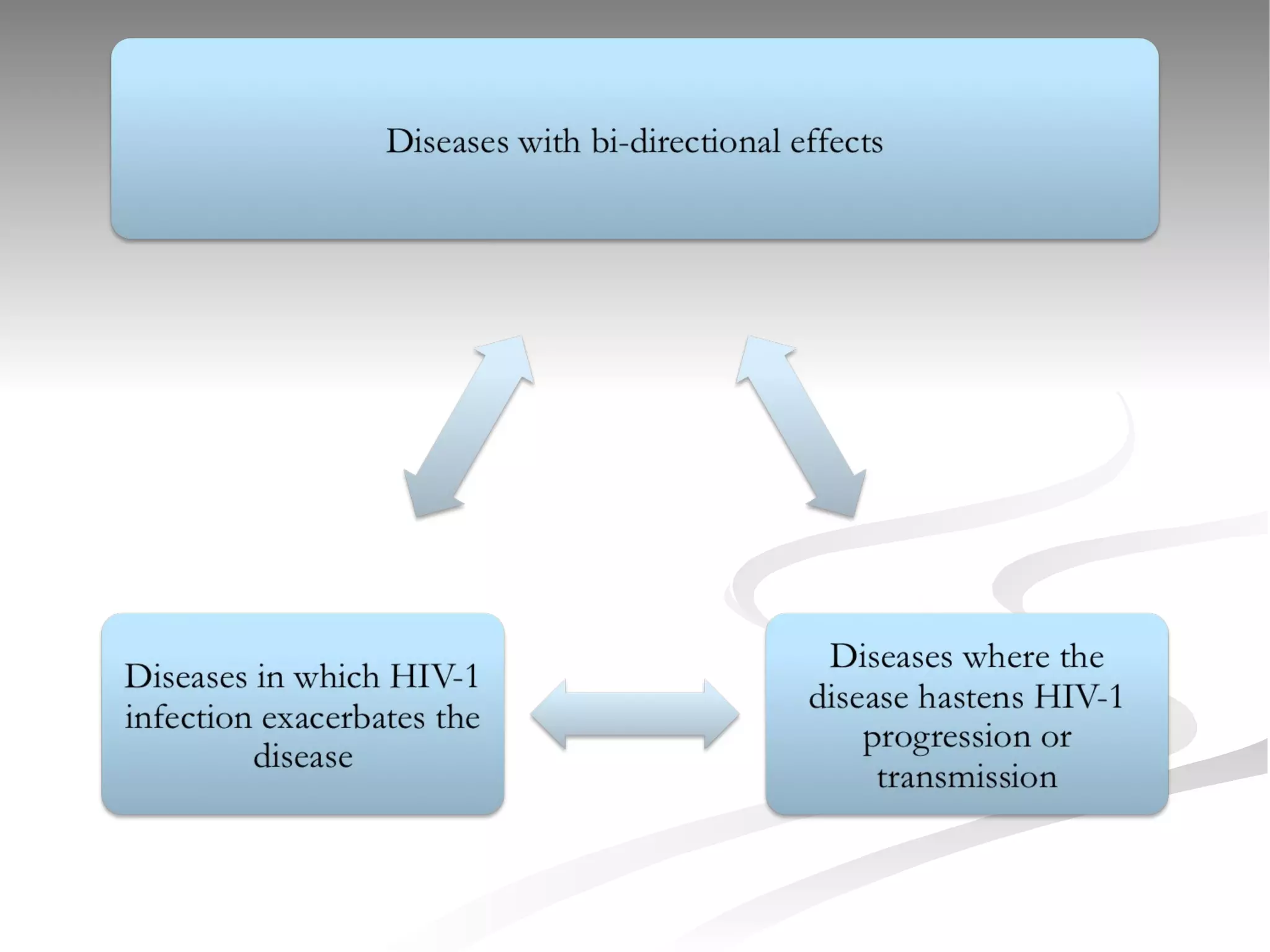 Diseases with bi-directional effects

Diseases in which HIV-1 infection exacerbates the disease

Diseases where the disease hastens HIV-1 progression or transmission